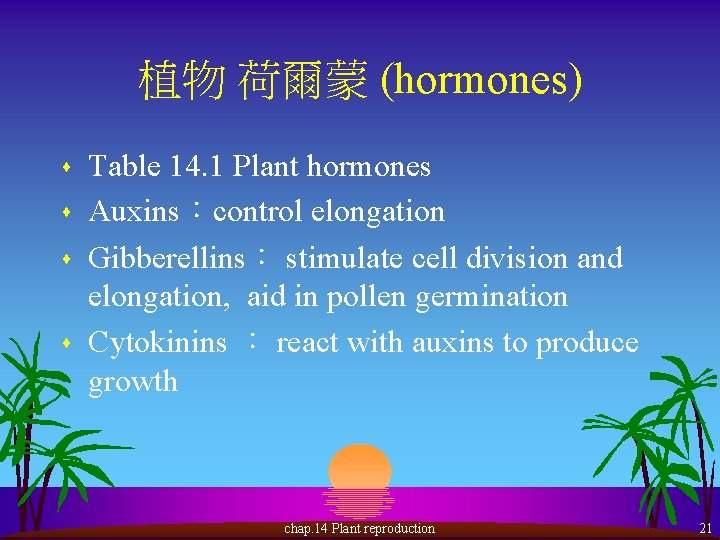 植物 荷爾蒙 (hormones)

Table 14.1 Plant hormones

Auxins：control elongation

Gibberellins： stimulate cell division and elongation, aid in pollen germination

Cytokinins ： react with auxins to produce growth

chap.14 Plant reproduction

21